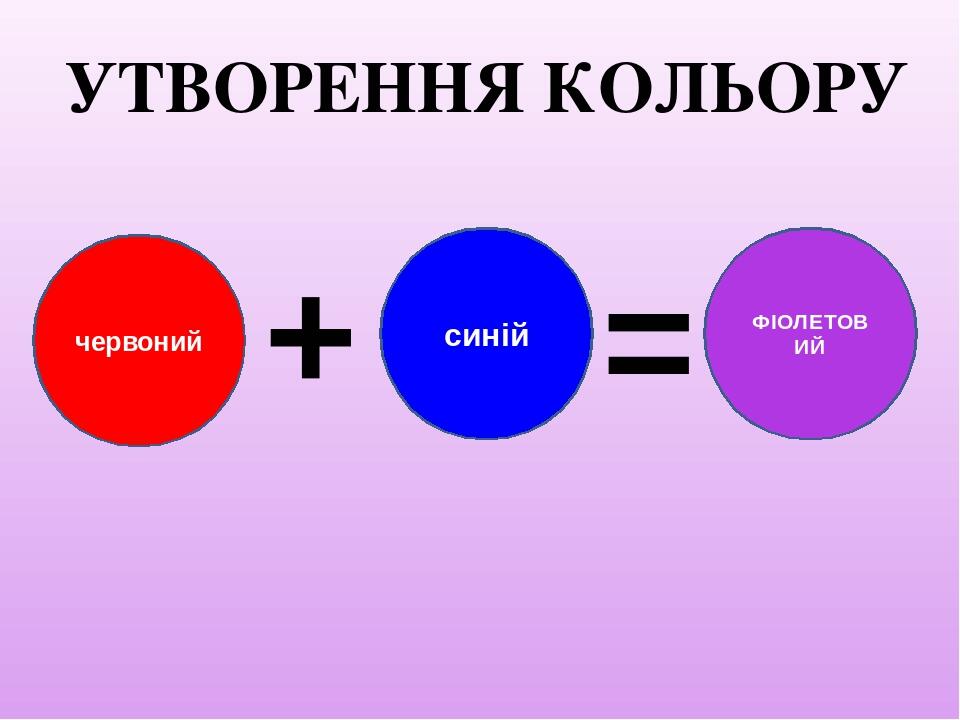 УТВОРЕННЯ КОЛЬОРУ

червоний + синій = ФІОЛЕТОВИЙ